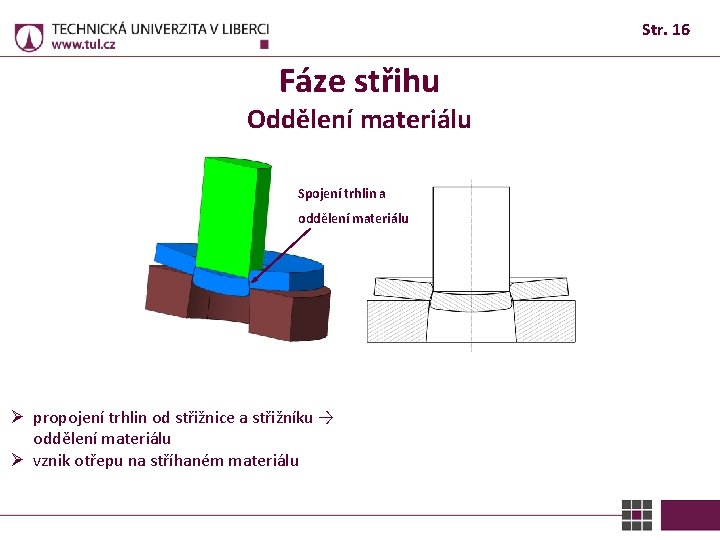 TECHNICKÁ UNIVERZITA V LIBERCI
www.tul.cz

Str. 16

Fáze střihu
Oddělení materiálu

Spojení trhlin a oddělení materiálu

➢ propojení trhlin od střižnice a střižníku → oddělení materiálu
➢ vznik otřepu na stříhaném materiálu